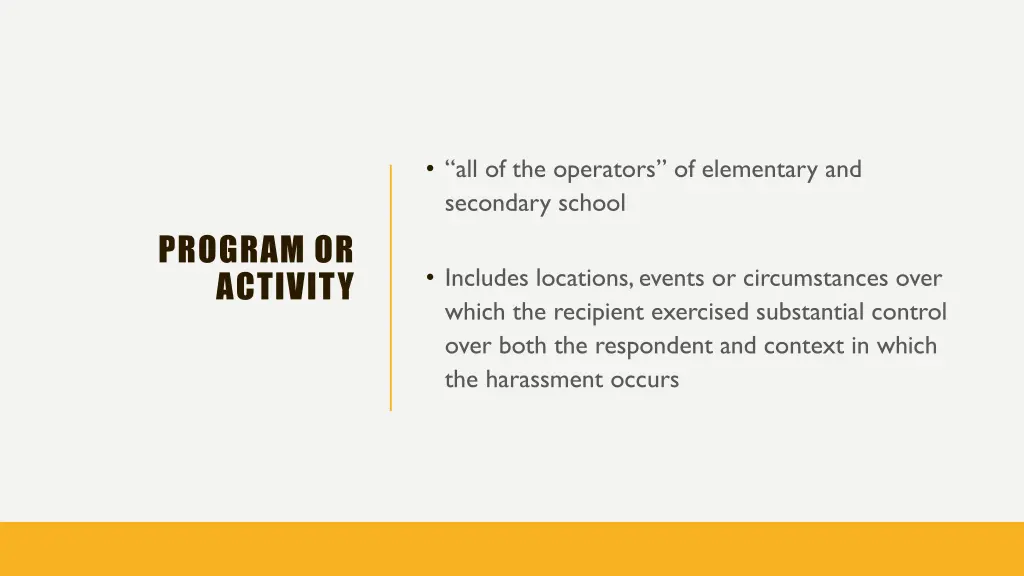 PROGRAM OR ACTIVITY

• “all of the operators” of elementary and secondary school

• Includes locations, events or circumstances over which the recipient exercised substantial control over both the respondent and context in which the harassment occurs